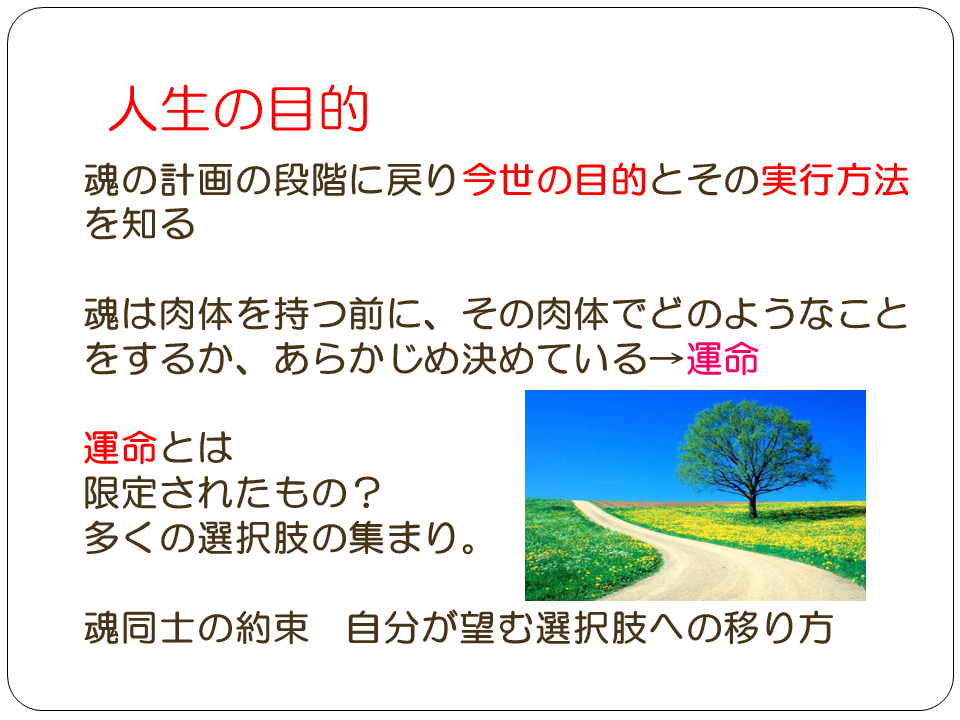 人生の目的

魂の計画の段階に戻り今世の目的とその実行方法を知る

魂は肉体を持つ前に、その肉体でどのようなことをするか、あらかじめ決めている→運命

運命とは
限定されたもの？
多くの選択肢の集まり。

魂同士の約束　自分が望む選択肢への移り方